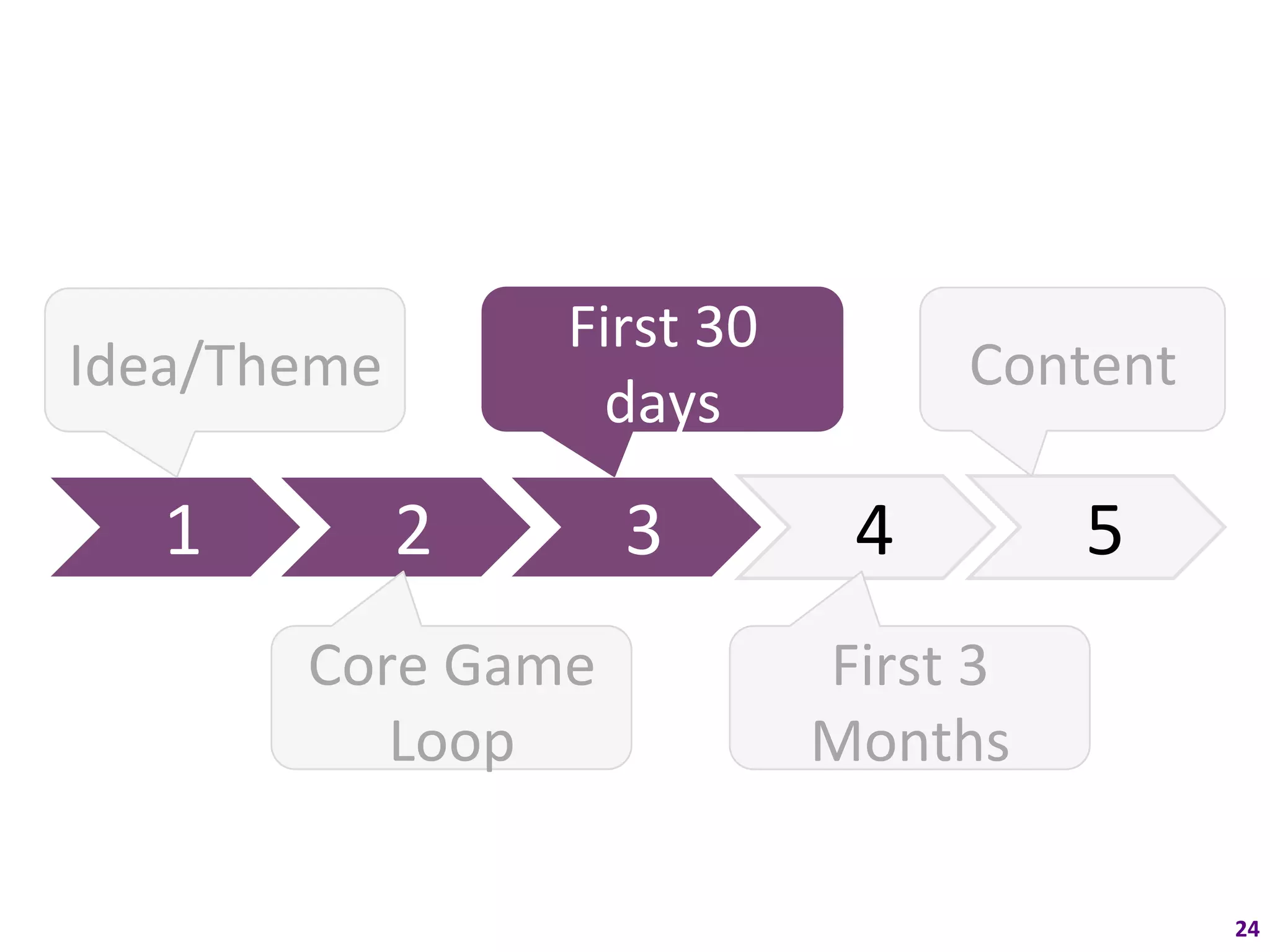 Idea/Theme

First 30 days

Content

1

2

3

4

5

Core Game Loop

First 3 Months

24